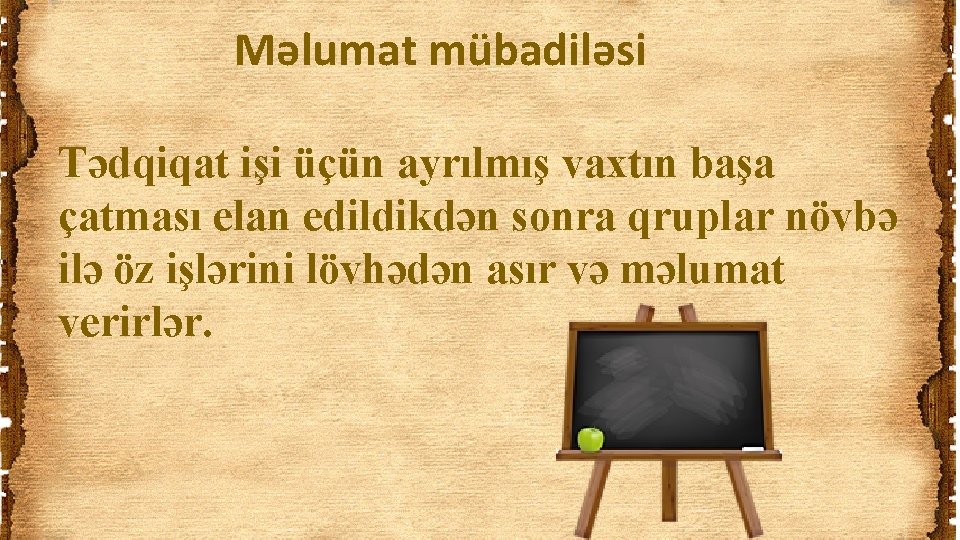 Məlumat mübadiləsi

Tədqiqat işi üçün ayrılmış vaxtın başa çatması elan edildikdən sonra qruplar növbə ilə öz işlərini lövhədən asır və məlumat verirlər.